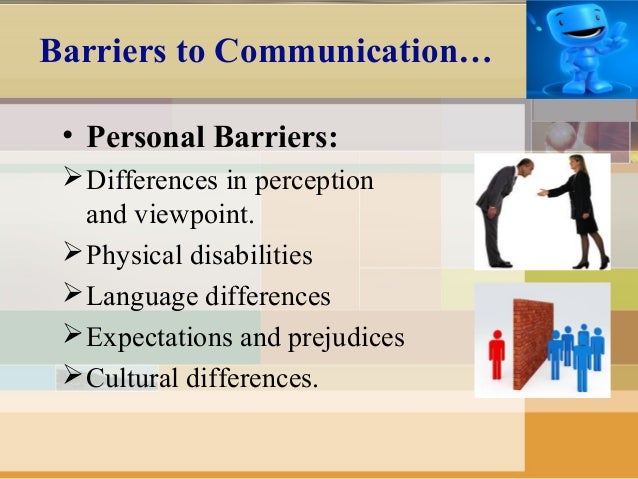 Barriers to Communication…

• Personal Barriers:

➢ Differences in perception and viewpoint.

➢ Physical disabilities

➢ Language differences

➢ Expectations and prejudices

➢ Cultural differences.